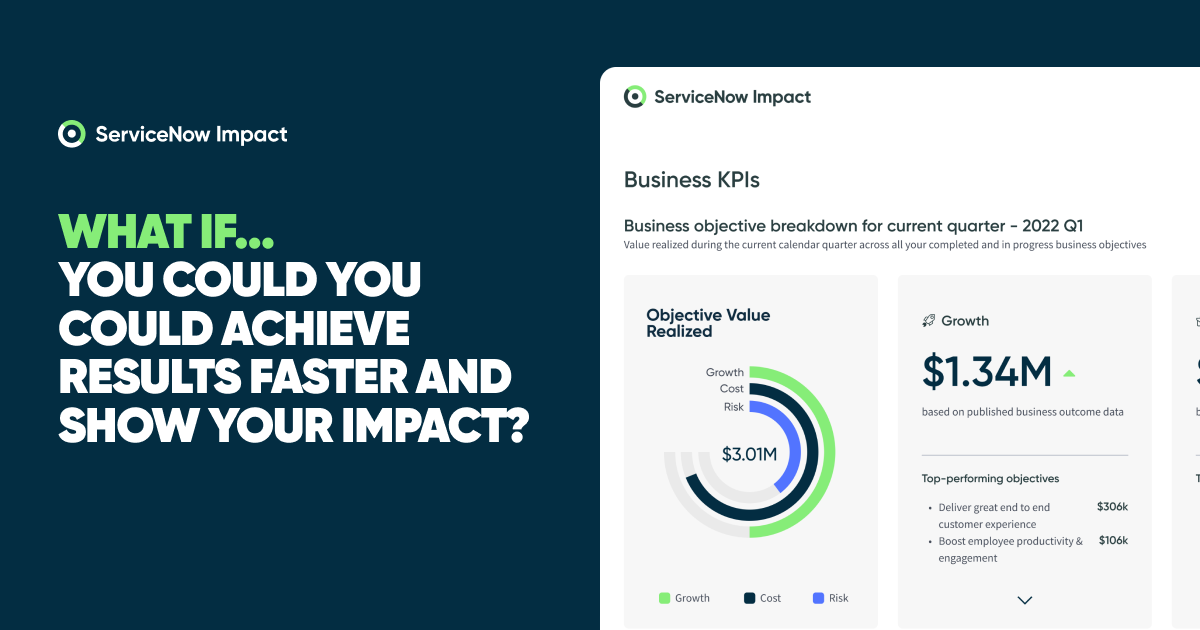 ServiceNow Impact

WHAT IF...
YOU COULD YOU COULD ACHIEVE RESULTS FASTER AND SHOW YOUR IMPACT?

ServiceNow Impact

Business KPIs

Business objective breakdown for current quarter - 2022 Q1
Value realized during the current calendar quarter across all your completed and in progress business objectives

Objective Value Realized

Growth
Cost
Risk

$3.01M

Growth Cost Risk

Growth

$1.34M

based on published business outcome data

Top-performing objectives

• Deliver great end to end customer experience $306k
• Boost employee productivity & engagement $106k